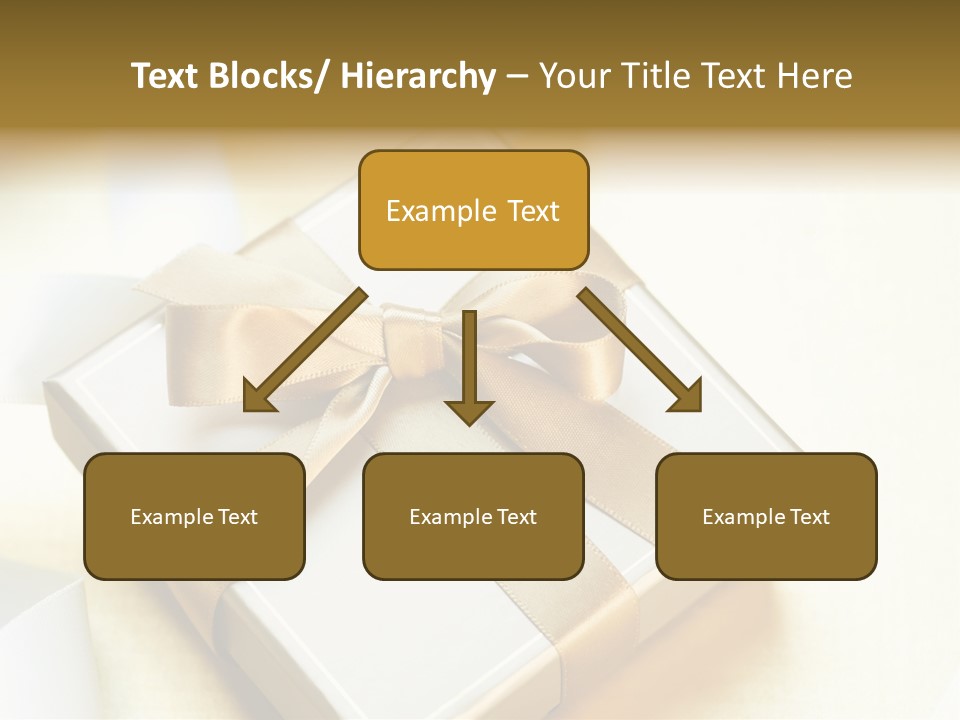 Text Blocks/ Hierarchy – Your Title Text Here

Example Text

Example Text

Example Text

Example Text